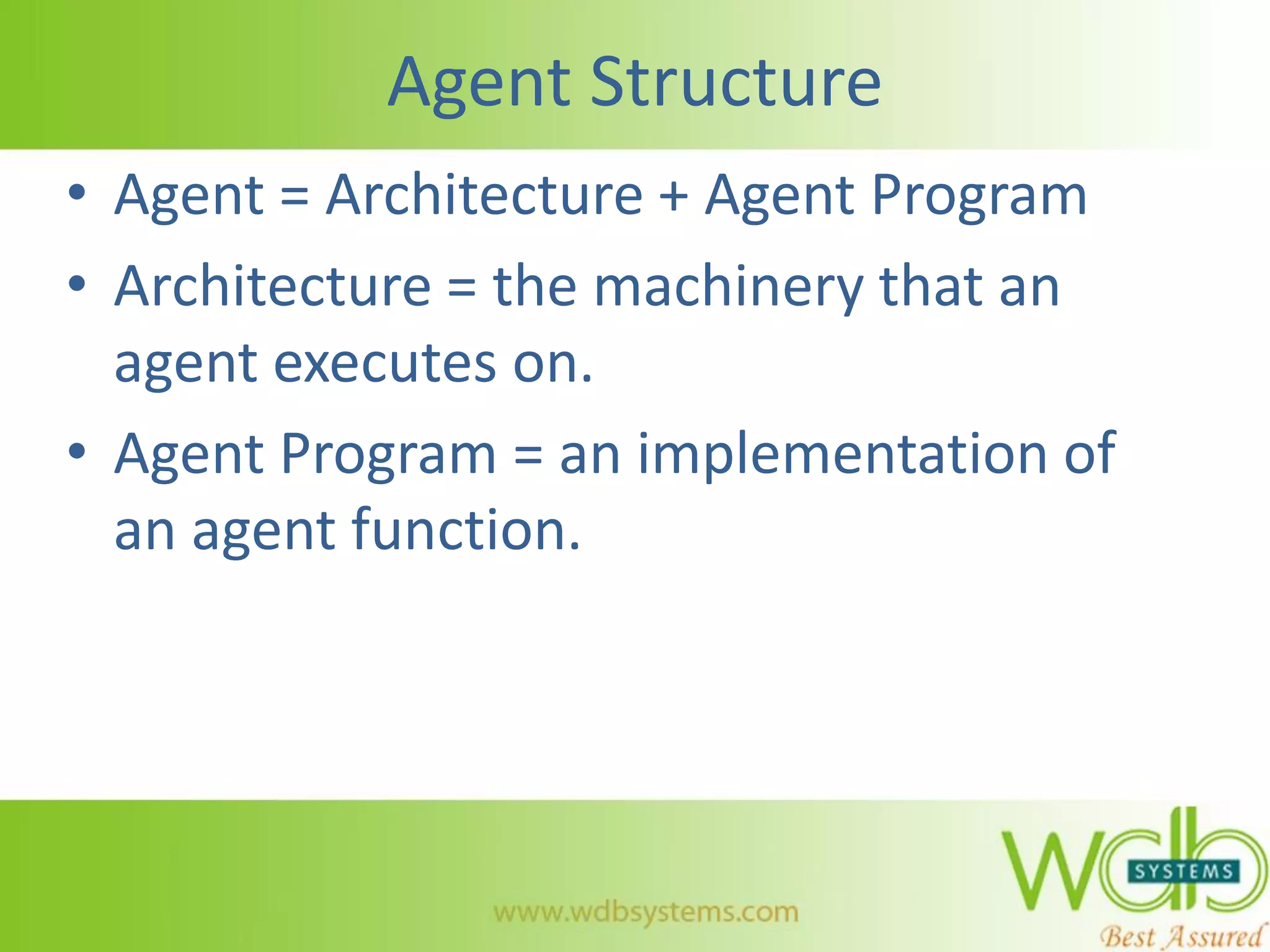 Agent Structure

• Agent = Architecture + Agent Program

• Architecture = the machinery that an agent executes on.

• Agent Program = an implementation of an agent function.

www.wdbsystems.com

wdb SYSTEMS
Best Assured